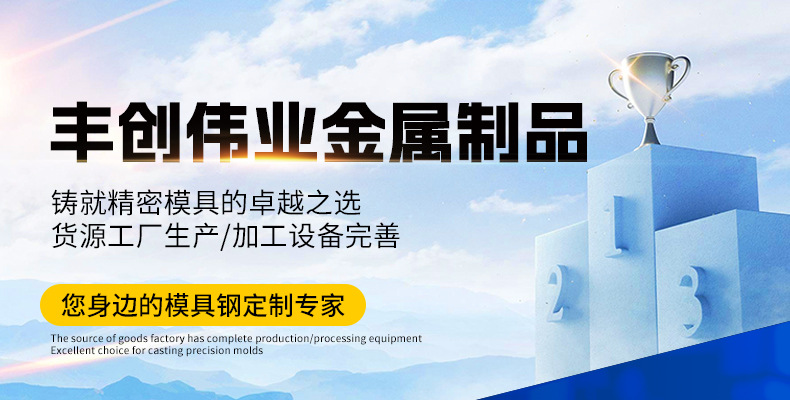 丰创伟业金属制品

铸就精密模具的卓越之选
货源工厂生产/加工设备完善

您身边的模具钢定制专家

The source of goods factory has complete production/processing equipment
Excellent choice for casting precision molds

1
2
3